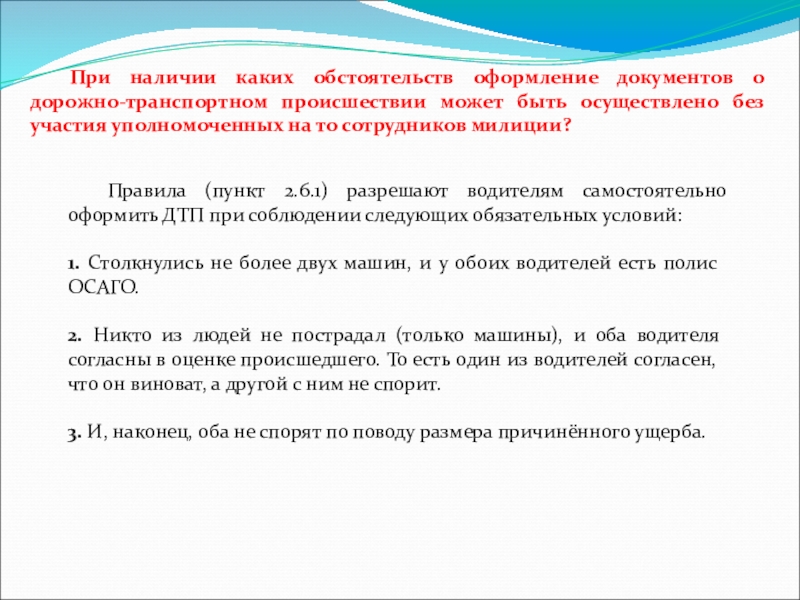 При наличии каких обстоятельств оформление документов о дорожно-транспортном происшествии может быть осуществлено без участия уполномоченных на то сотрудников милиции?

Правила (пункт 2.6.1) разрешают водителям самостоятельно оформить ДТП при соблюдении следующих обязательных условий:

1. Столкнулись не более двух машин, и у обоих водителей есть полис ОСАГО.

2. Никто из людей не пострадал (только машины), и оба водителя согласны в оценке происшедшего. То есть один из водителей согласен, что он виноват, а другой с ним не спорит.

3. И, наконец, оба не спорят по поводу размера причинённого ущерба.